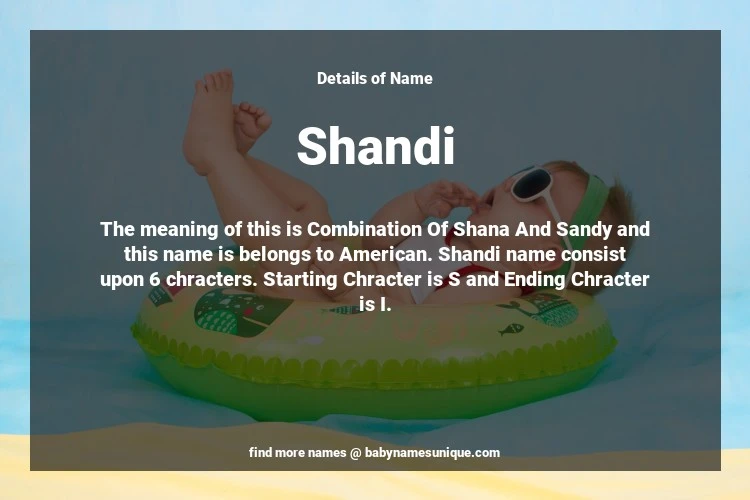 Details of Name

Shandi

The meaning of this is Combination Of Shana And Sandy and this name is belongs to American. Shandi name consist upon 6 chracters. Starting Chracter is S and Ending Chracter is I.

find more names @ babynamesunique.com